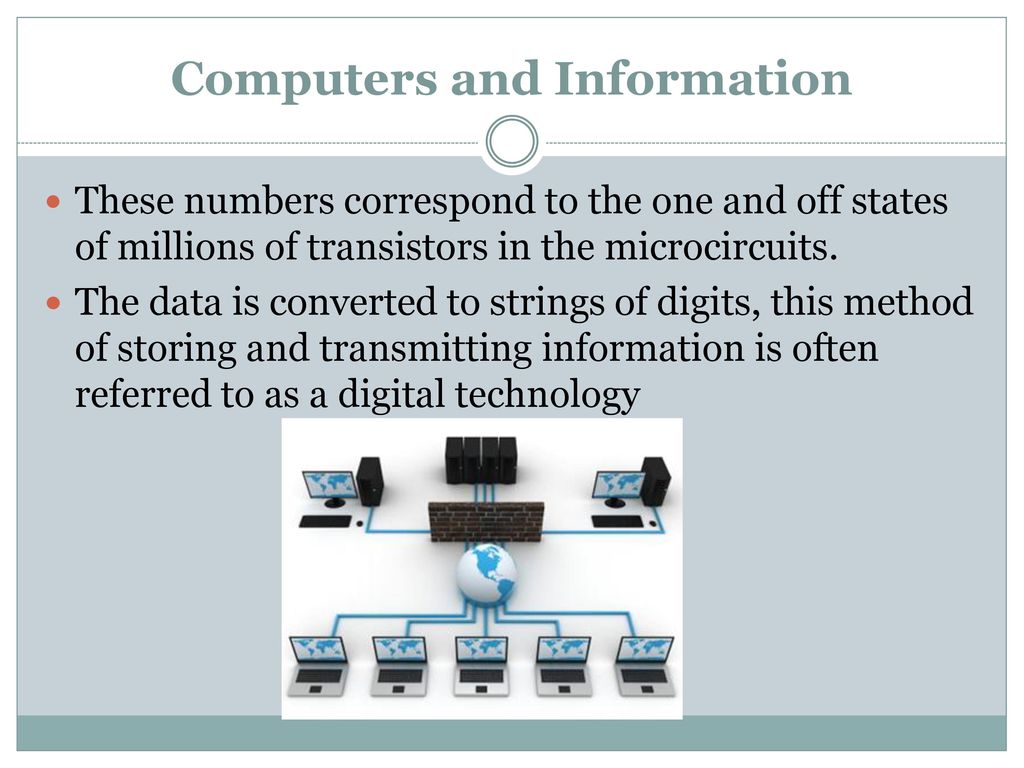 Computers and Information

These numbers correspond to the one and off states of millions of transistors in the microcircuits.

The data is converted to strings of digits, this method of storing and transmitting information is often referred to as a digital technology